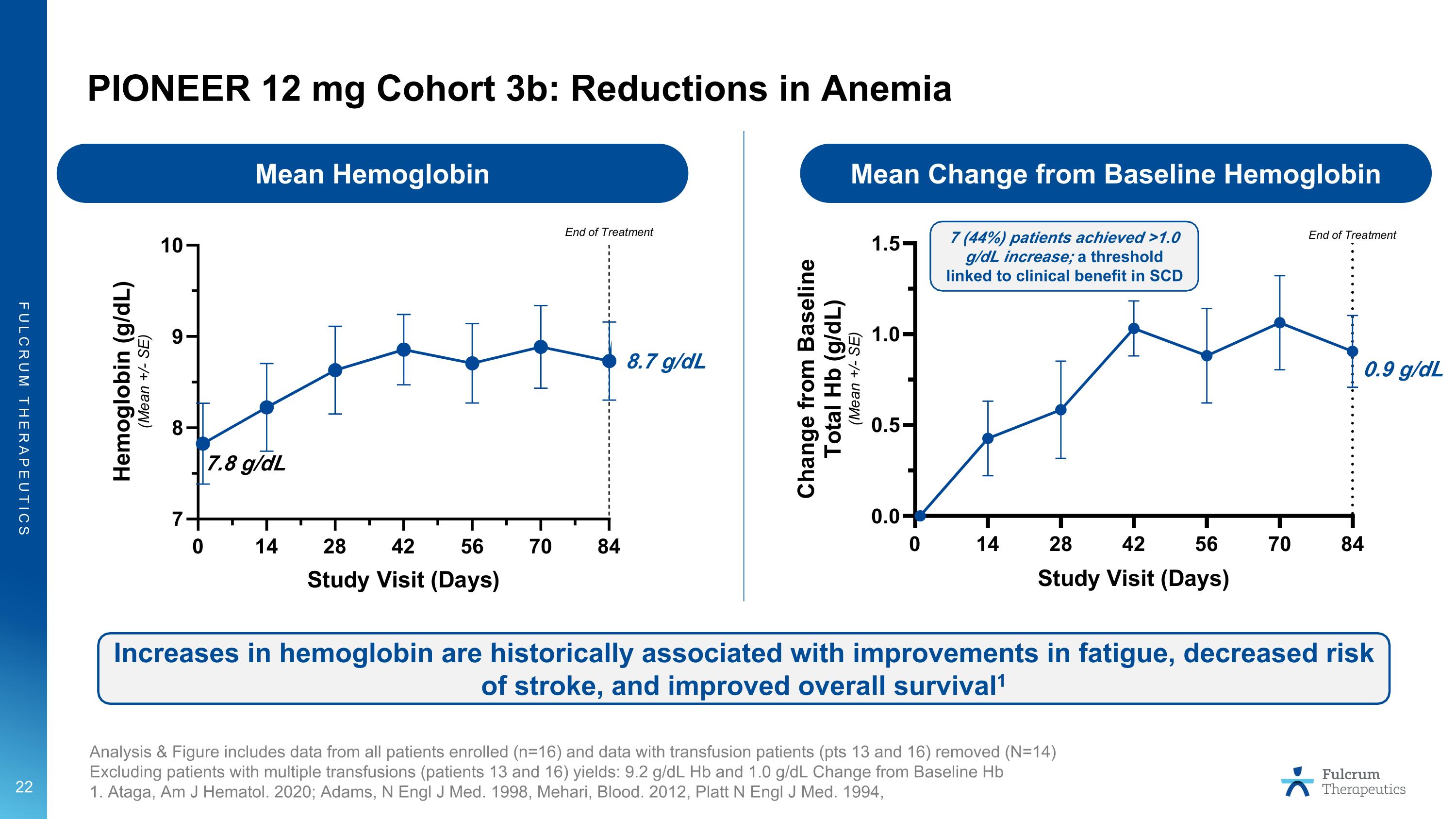 FULCRUM THERAPEUTICS

PIONEER 12 mg Cohort 3b: Reductions in Anemia

Mean Hemoglobin

End of Treatment

Hemoglobin (g/dL)
(Mean +/- SE)

10
9
8
7

7.8 g/dL

8.7 g/dL

0 14 28 42 56 70 84

Study Visit (Days)

Mean Change from Baseline Hemoglobin

7 (44%) patients achieved >1.0 g/dL increase; a threshold linked to clinical benefit in SCD

End of Treatment

Change from Baseline Total Hb (g/dL)
(Mean +/- SE)

1.5
1.0
0.5
0.0

0.9 g/dL

0 14 28 42 56 70 84

Study Visit (Days)

Increases in hemoglobin are historically associated with improvements in fatigue, decreased risk of stroke, and improved overall survival$^1$

Analysis & Figure includes data from all patients enrolled (n=16) and data with transfusion patients (pts 13 and 16) removed (N=14)
Excluding patients with multiple transfusions (patients 13 and 16) yields: 9.2 g/dL Hb and 1.0 g/dL Change from Baseline Hb
1. Ataga, Am J Hematol. 2020; Adams, N Engl J Med. 1998, Mehari, Blood. 2012, Platt N Engl J Med. 1994,

22

Fulcrum Therapeutics